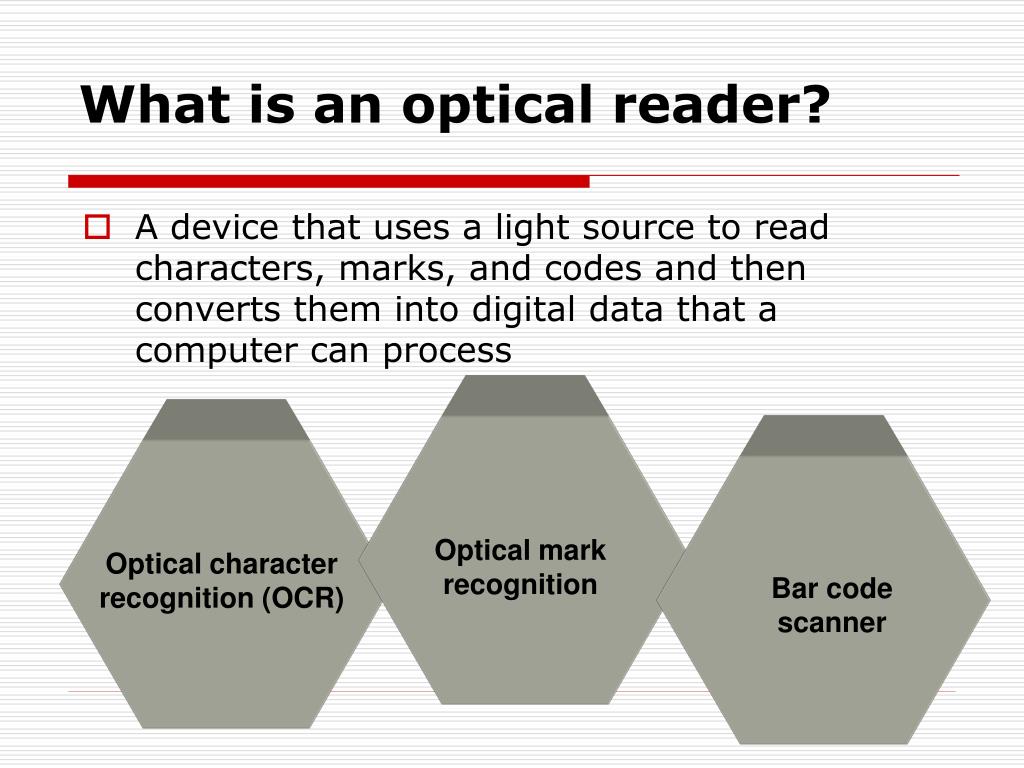 What is an optical reader?

A device that uses a light source to read characters, marks, and codes and then converts them into digital data that a computer can process

Optical character recognition (OCR)

Optical mark recognition

Bar code scanner